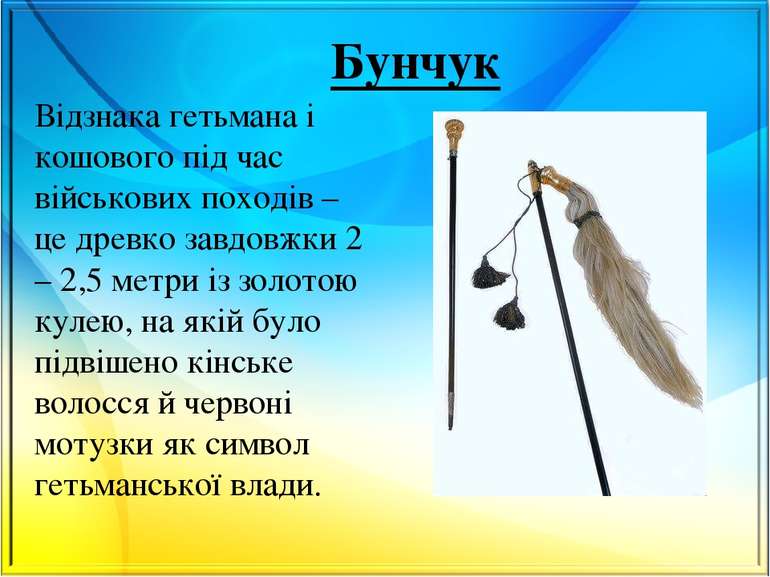 Бунчук

Відзнака гетьмана і кошового під час військових походів – це древко завдовжки 2 – 2,5 метри із золотою кулею, на якій було підвішено кінське волосся й червоні мотузки як символ гетьманської влади.